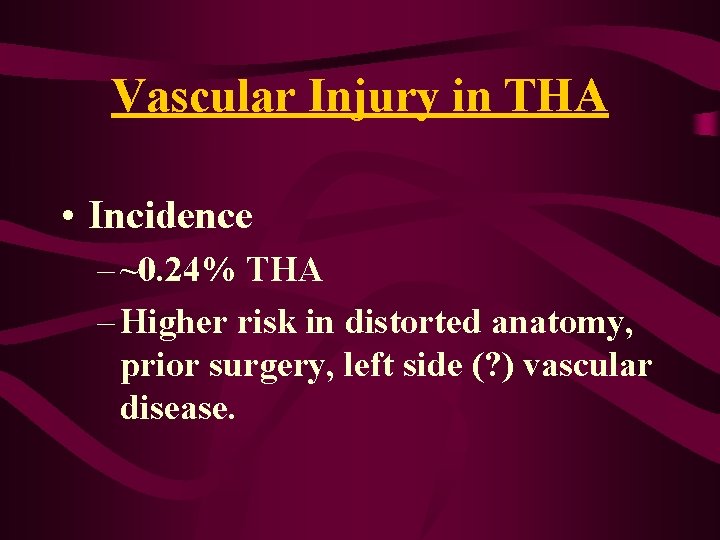 Vascular Injury in THA

• Incidence
– ~0.24% THA
– Higher risk in distorted anatomy, prior surgery, left side (?) vascular disease.